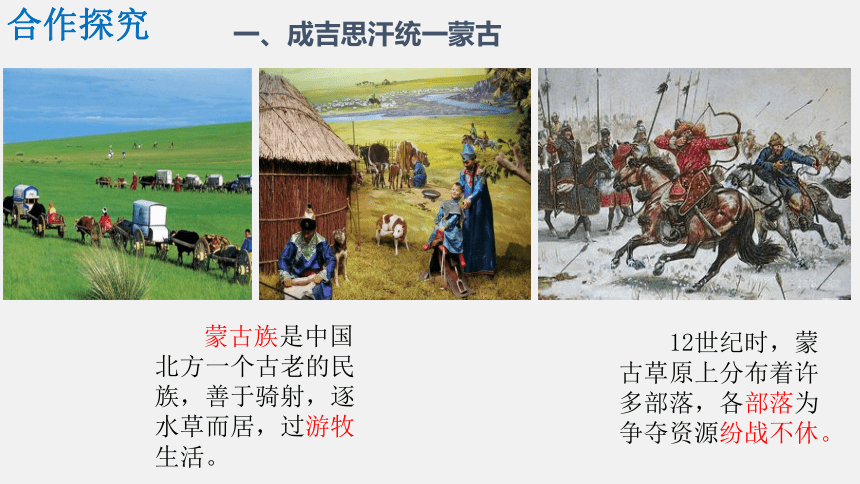 合作探究

一、成吉思汗统一蒙古

蒙古族是中国北方一个古老的民族，善于骑射，逐水草而居，过游牧生活。

12世纪时，蒙古草原上分布着许多部落，各部落为争夺资源纷战不休。